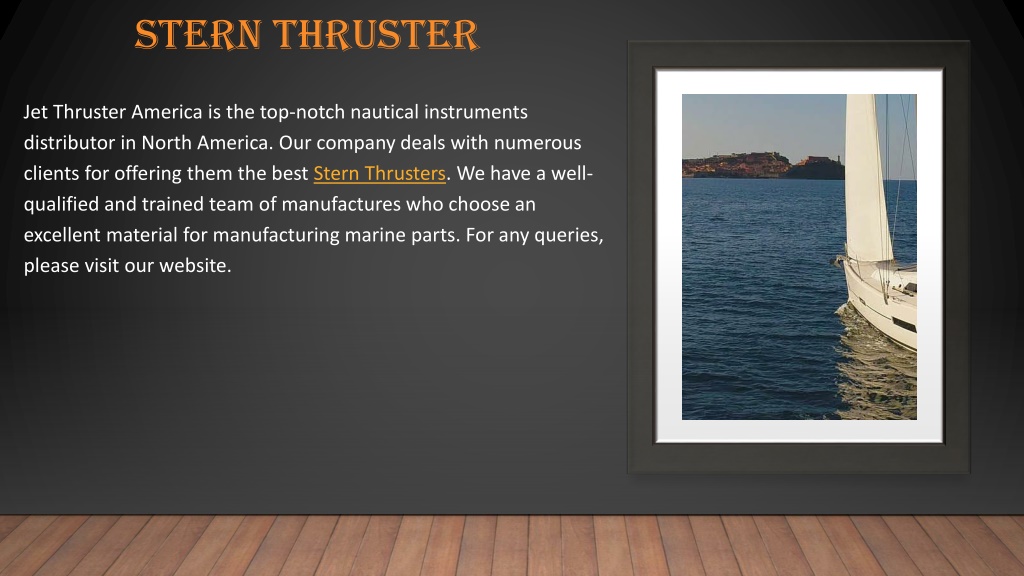 STERN THRUSTER

Jet Thruster America is the top-notch nautical instruments distributor in North America. Our company deals with numerous clients for offering them the best Stern Thrusters. We have a well-qualified and trained team of manufactures who choose an excellent material for manufacturing marine parts. For any queries, please visit our website.